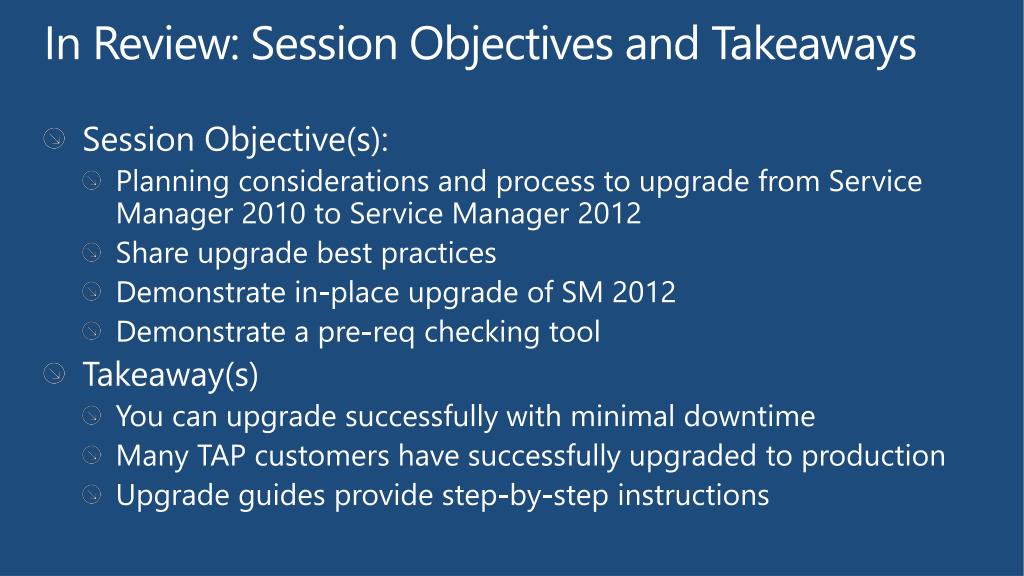 In Review: Session Objectives and Takeaways

Session Objective(s):

Planning considerations and process to upgrade from Service Manager 2010 to Service Manager 2012

Share upgrade best practices

Demonstrate in-place upgrade of SM 2012

Demonstrate a pre-req checking tool

Takeaway(s)

You can upgrade successfully with minimal downtime

Many TAP customers have successfully upgraded to production

Upgrade guides provide step-by-step instructions